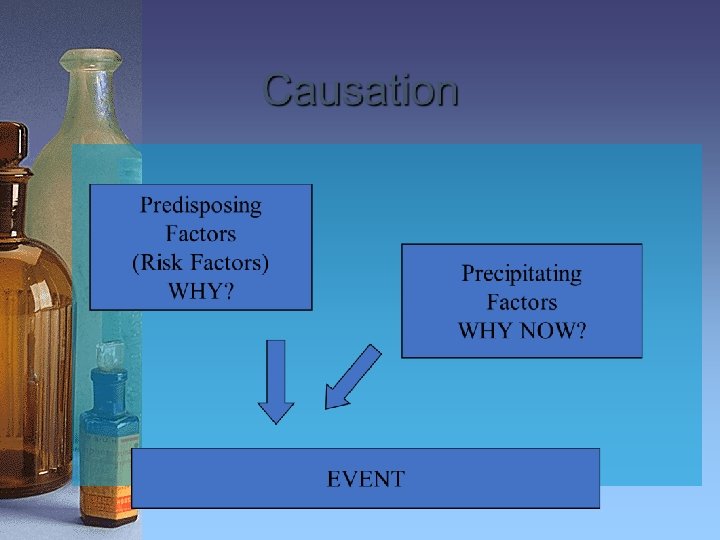 Causation

Predisposing Factors (Risk Factors) WHY?

Precipitating Factors WHY NOW?

EVENT